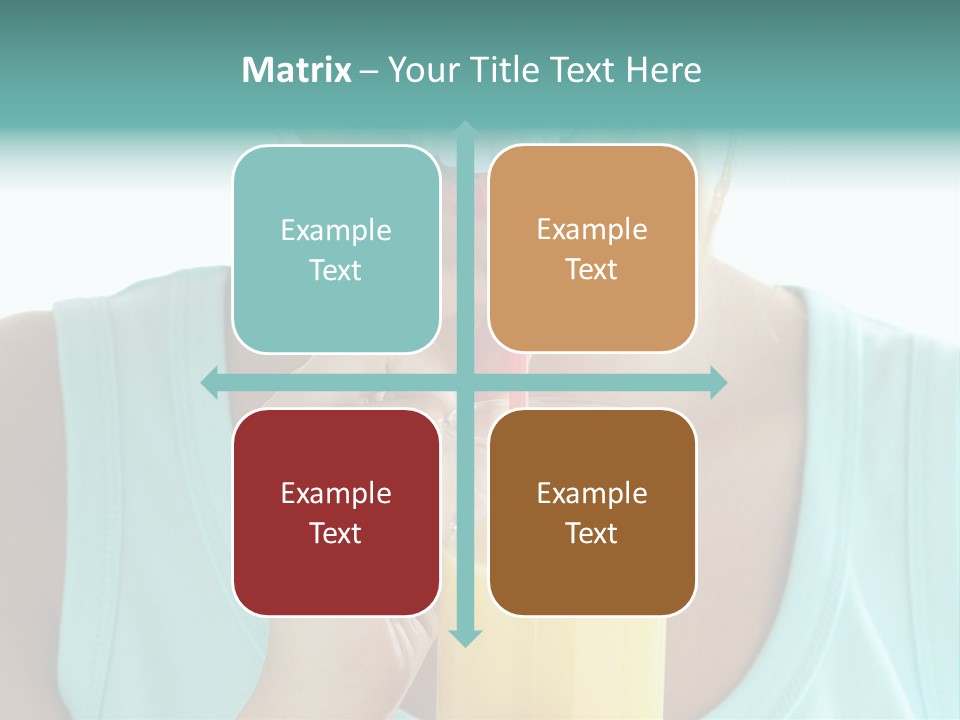 Matrix – Your Title Text Here

Example Text

Example Text

Example Text

Example Text